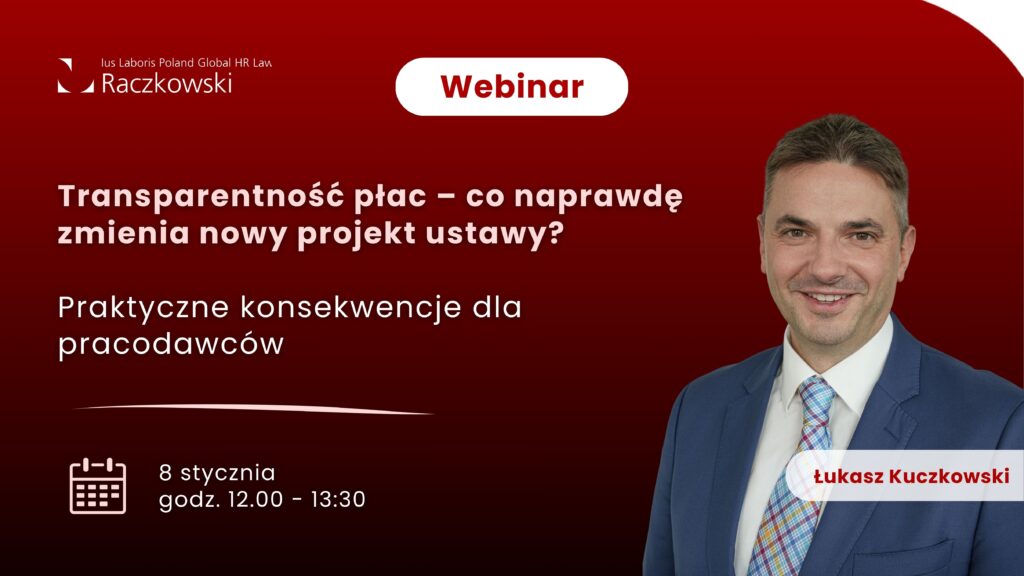 Ius Laboris Poland Global HR Law
Raczkowski

Webinar

Transparentność płac – co naprawdę zmienia nowy projekt ustawy?

Praktyczne konsekwencje dla pracodawców

8 stycznia
godz. 12.00 - 13:30

Łukasz Kuczkowski